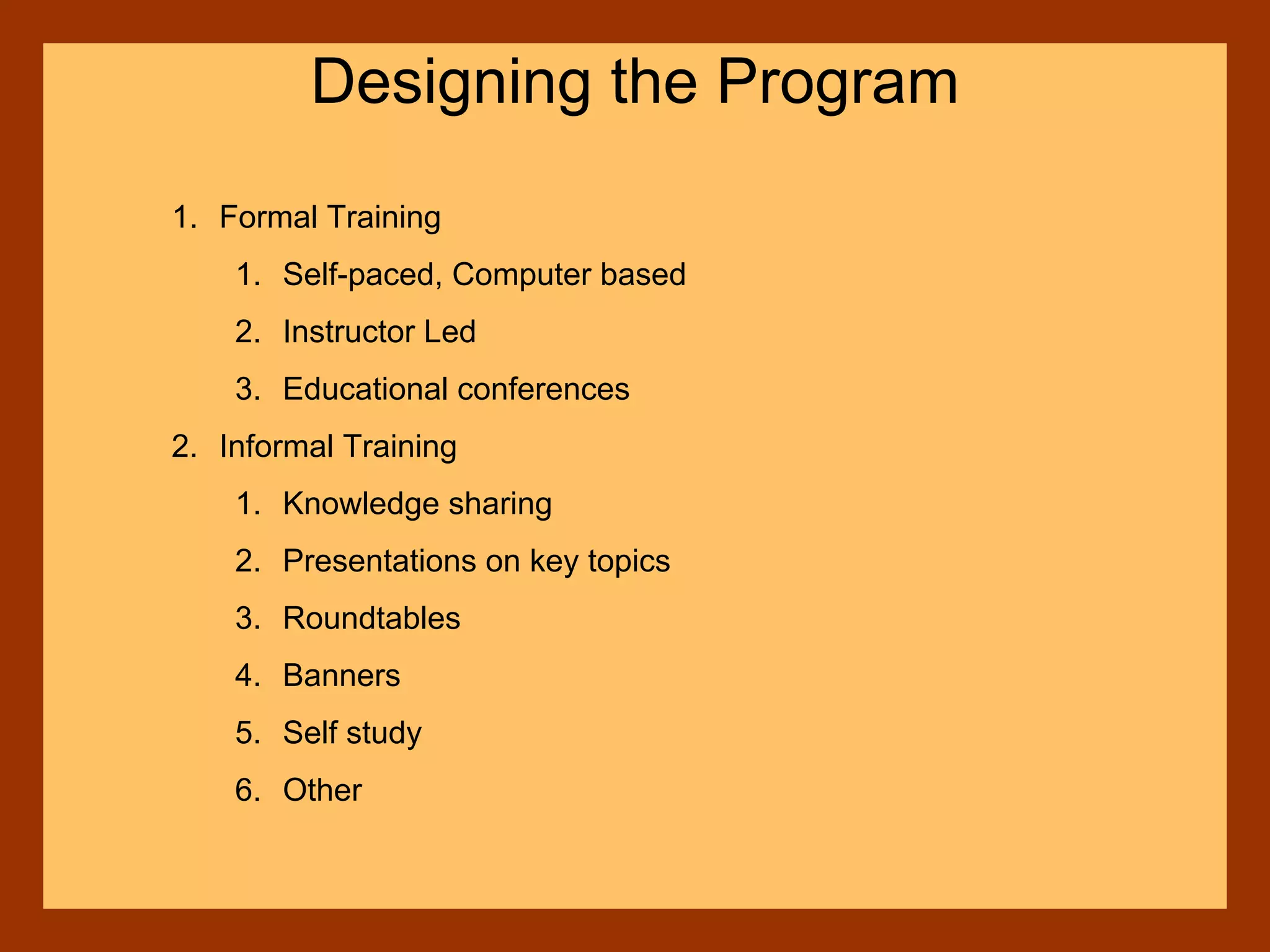 Designing the Program

1. Formal Training
   1. Self-paced, Computer based
   2. Instructor Led
   3. Educational conferences
2. Informal Training
   1. Knowledge sharing
   2. Presentations on key topics
   3. Roundtables
   4. Banners
   5. Self study
   6. Other